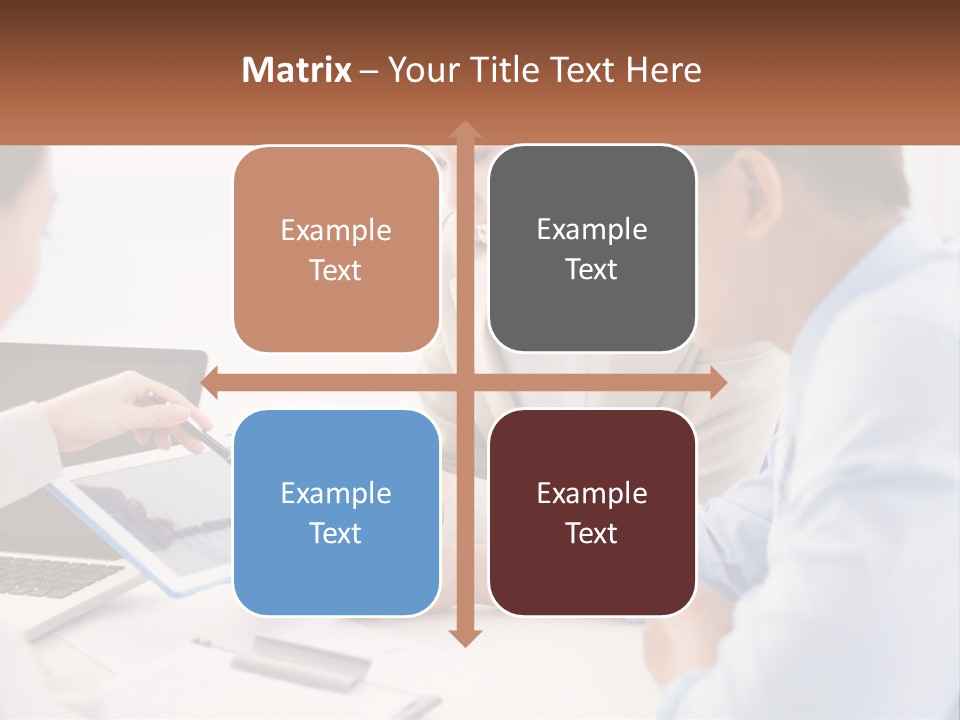 Matrix – Your Title Text Here

Example Text

Example Text

Example Text

Example Text